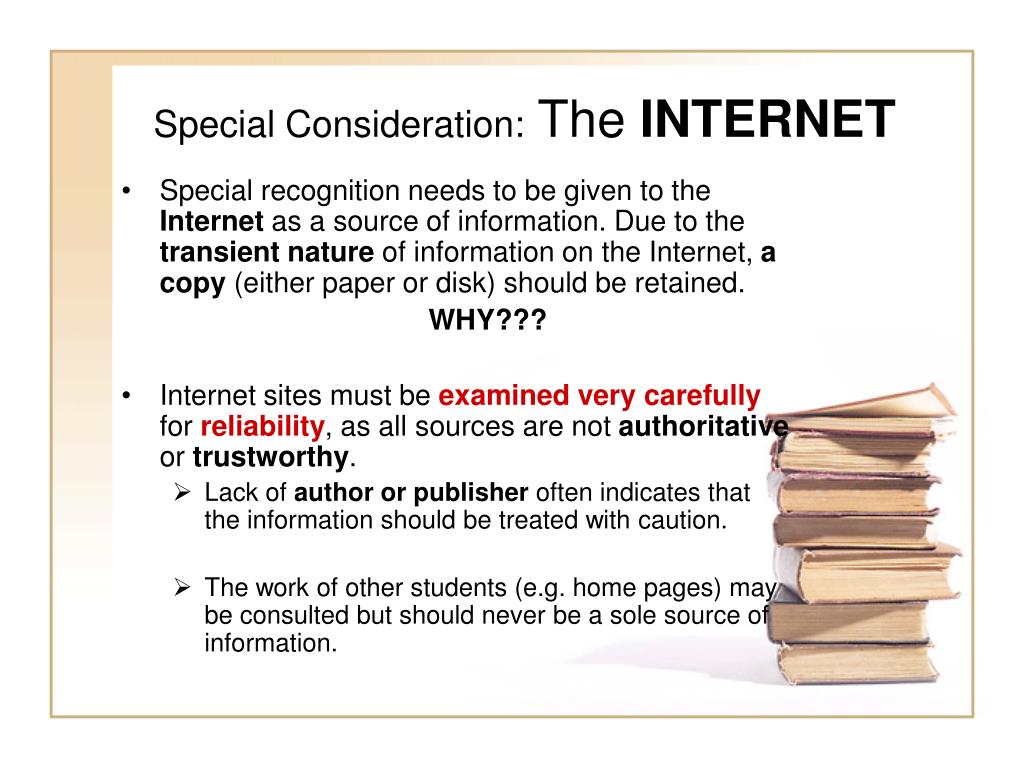 Special Consideration: The INTERNET

• Special recognition needs to be given to the Internet as a source of information. Due to the transient nature of information on the Internet, a copy (either paper or disk) should be retained.

WHY???

• Internet sites must be examined very carefully for reliability, as all sources are not authoritative or trustworthy.

➢ Lack of author or publisher often indicates that the information should be treated with caution.

➢ The work of other students (e.g. home pages) may be consulted but should never be a sole source of information.